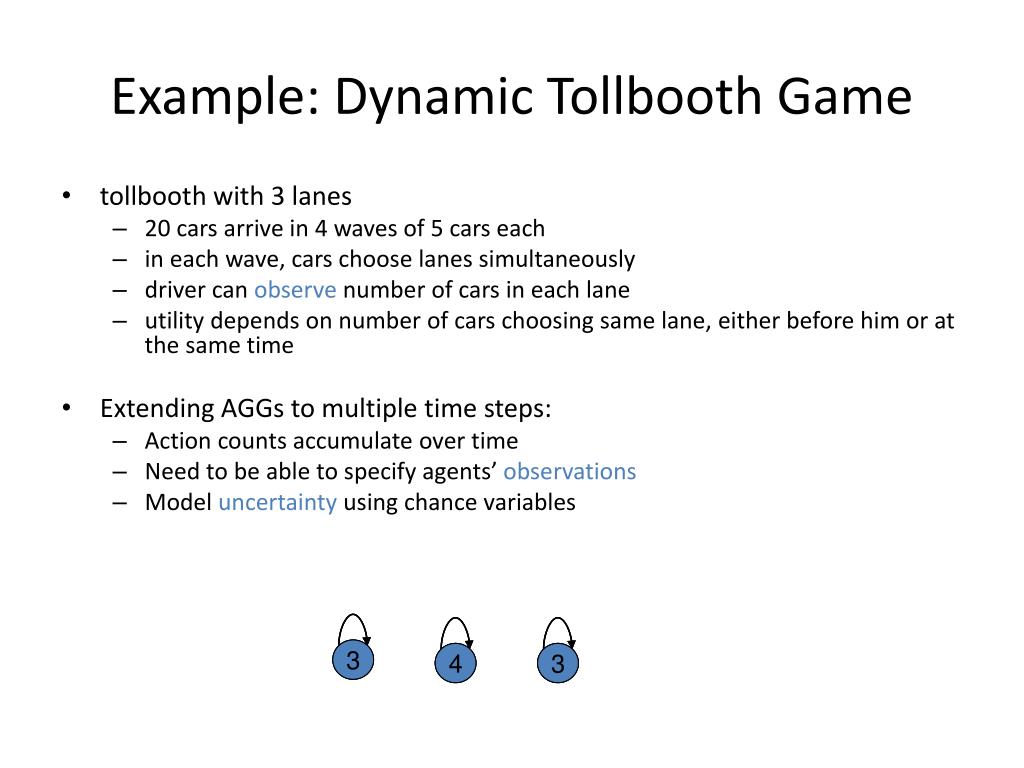 Example: Dynamic Tollbooth Game

• tollbooth with 3 lanes
– 20 cars arrive in 4 waves of 5 cars each
– in each wave, cars choose lanes simultaneously
– driver can observe number of cars in each lane
– utility depends on number of cars choosing same lane, either before him or at the same time

• Extending AGGs to multiple time steps:
– Action counts accumulate over time
– Need to be able to specify agents' observations
– Model uncertainty using chance variables

3 4 3